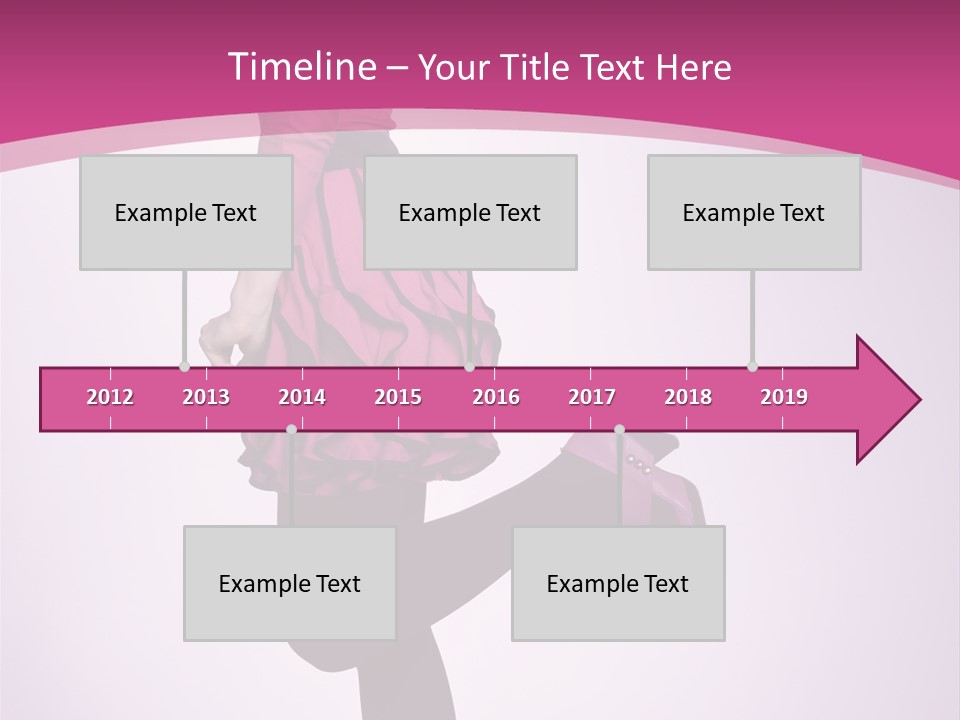 Timeline – Your Title Text Here

Example Text

Example Text

Example Text

2012 2013 2014 2015 2016 2017 2018 2019

Example Text

Example Text